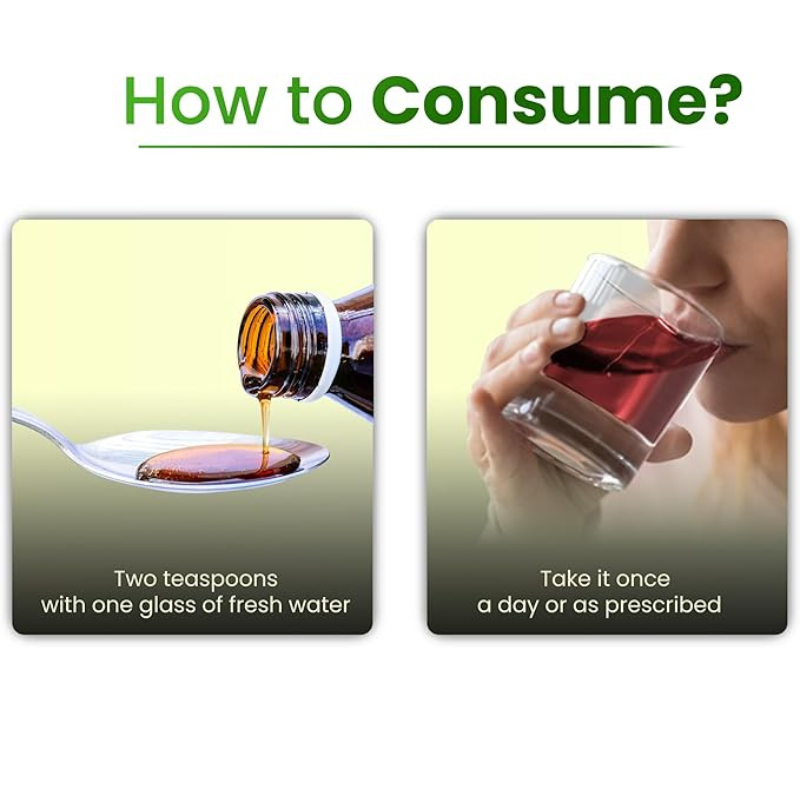 How to Consume?

Two teaspoons with one glass of fresh water

Take it once a day or as prescribed